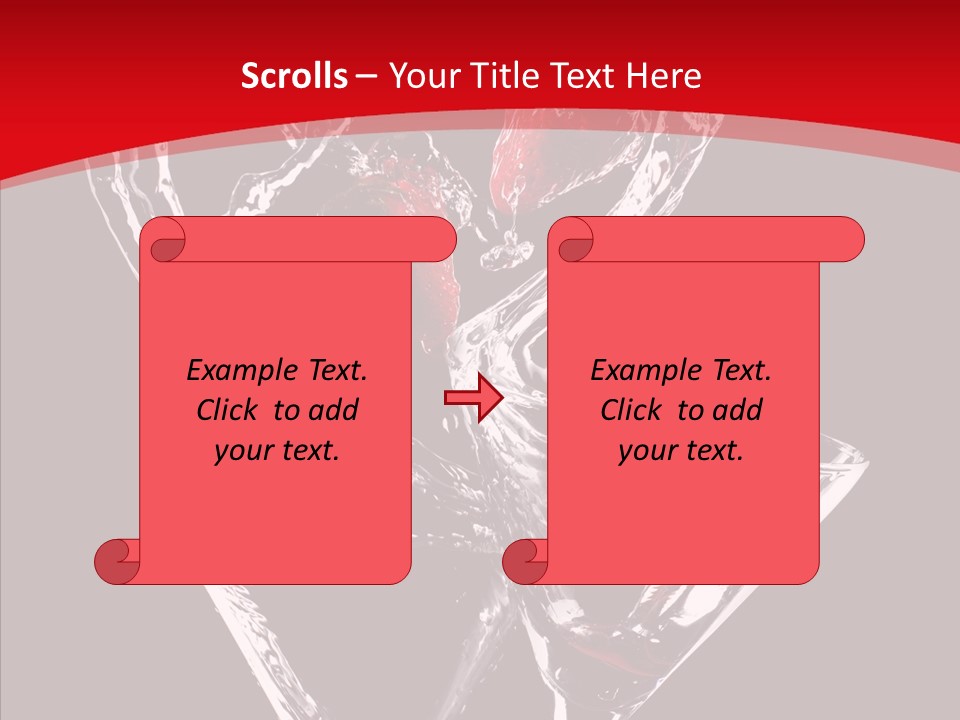 Scrolls – Your Title Text Here

Example Text. Click to add your text.

Example Text. Click to add your text.